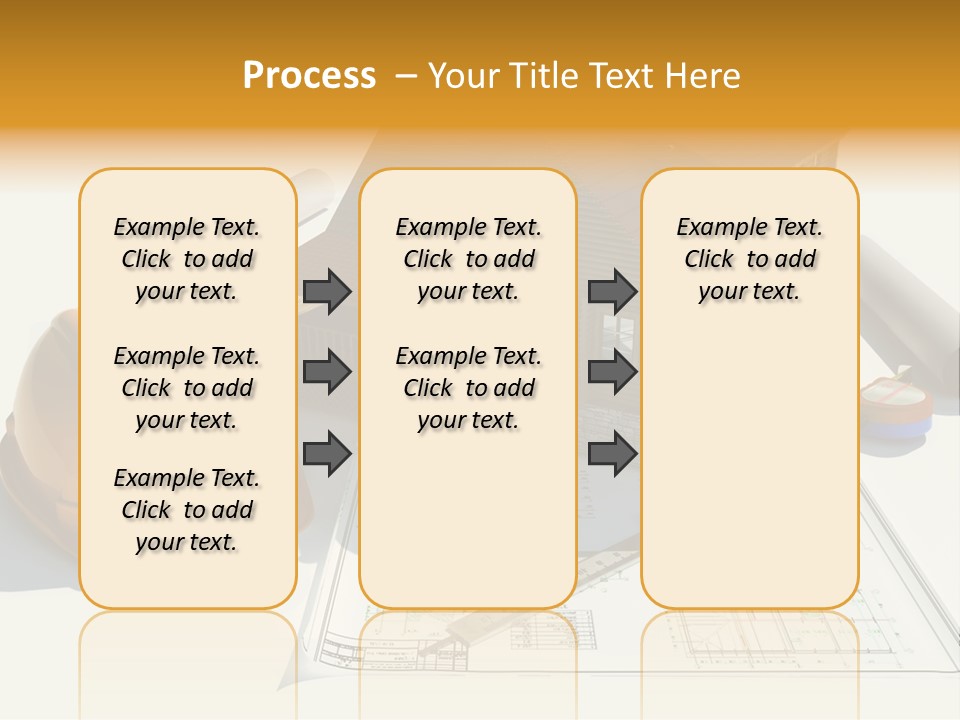 Process – Your Title Text Here

Example Text. Click to add your text.

Example Text. Click to add your text.

Example Text. Click to add your text.

Example Text. Click to add your text.

Example Text. Click to add your text.

Example Text. Click to add your text.